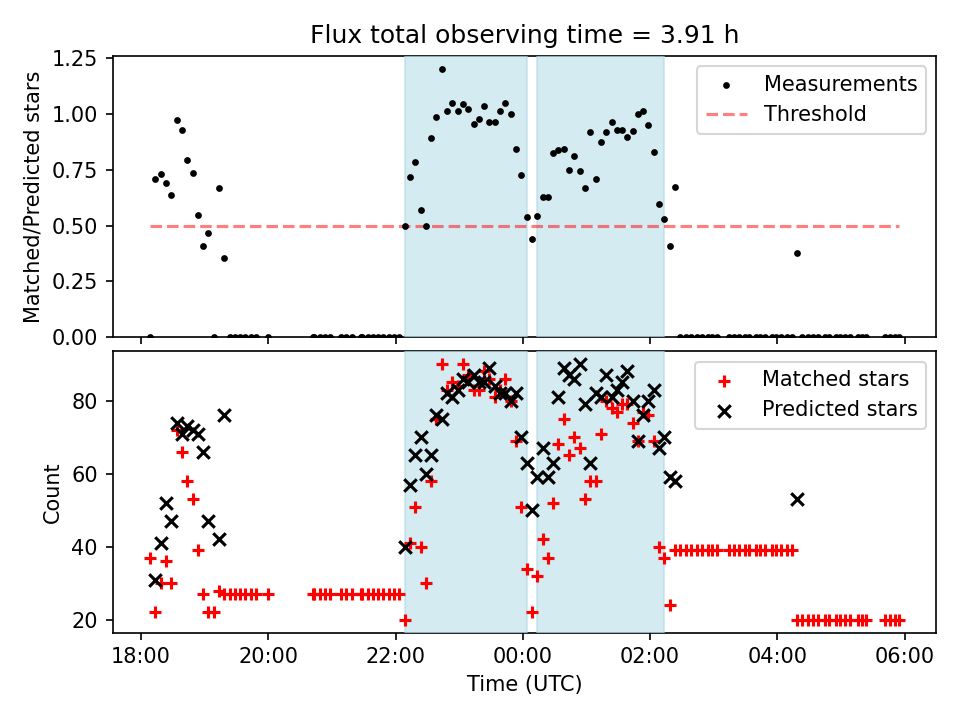 Flux total observing time = 3.91 h

Matched/Predicted stars

1.25
1.00
0.75
0.50
0.25
0.00

Measurements
Threshold

Count

80
60
40
20

Matched stars
Predicted stars

18:00
20:00
22:00
00:00
02:00
04:00
06:00

Time (UTC)